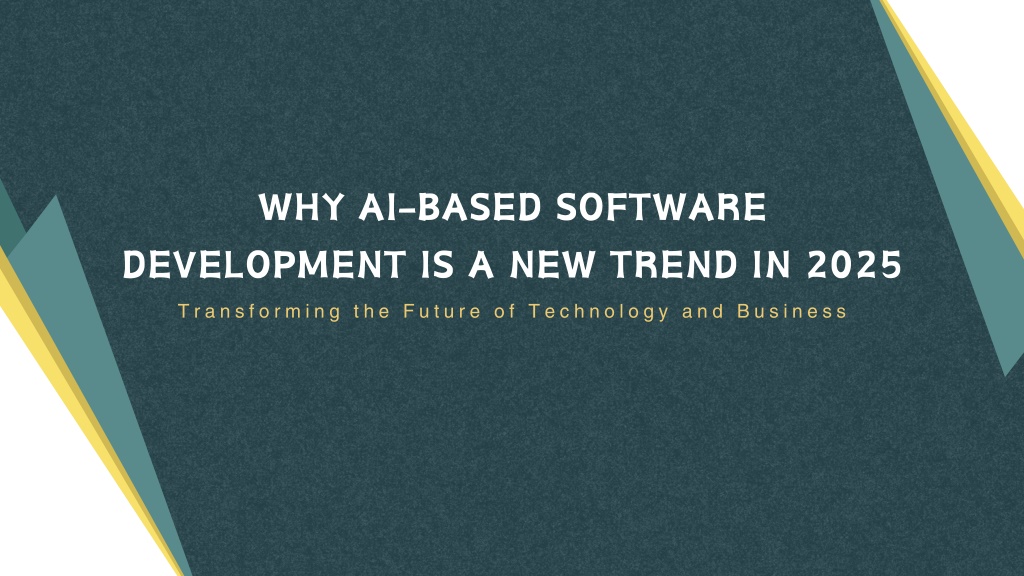 WHY AI-BASED SOFTWARE DEVELOPMENT IS A NEW TREND IN 2025

Transforming the Future of Technology and Business